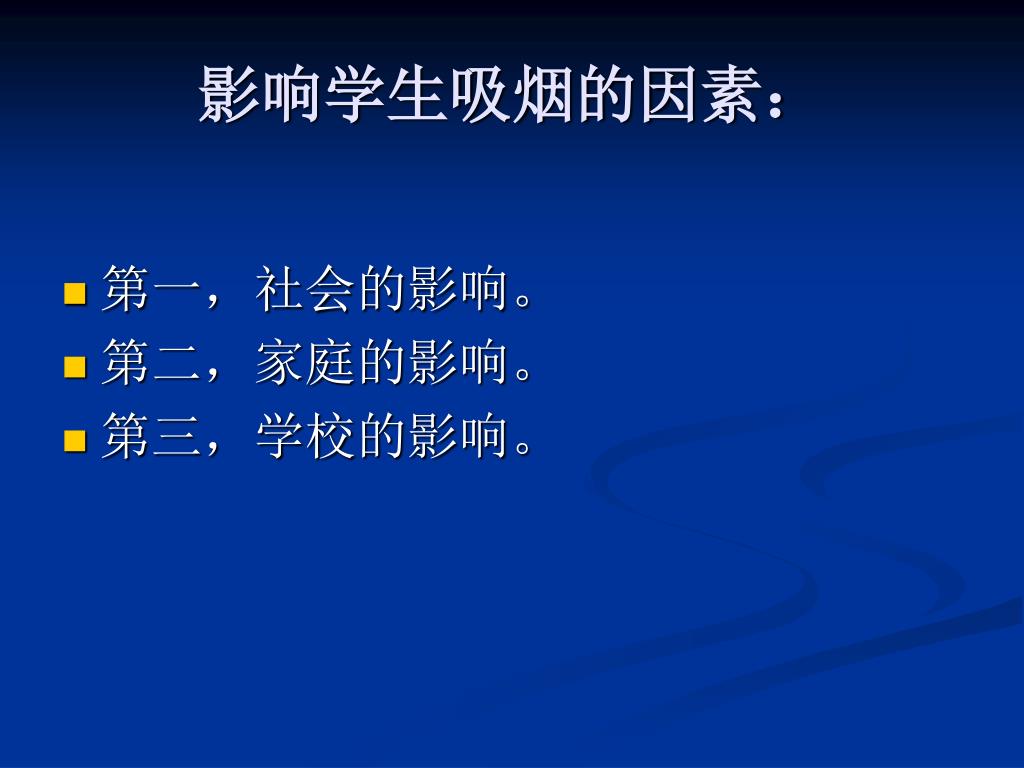 影响学生吸烟的因素：

- 第一，社会的影响。
- 第二，家庭的影响。
- 第三，学校的影响。